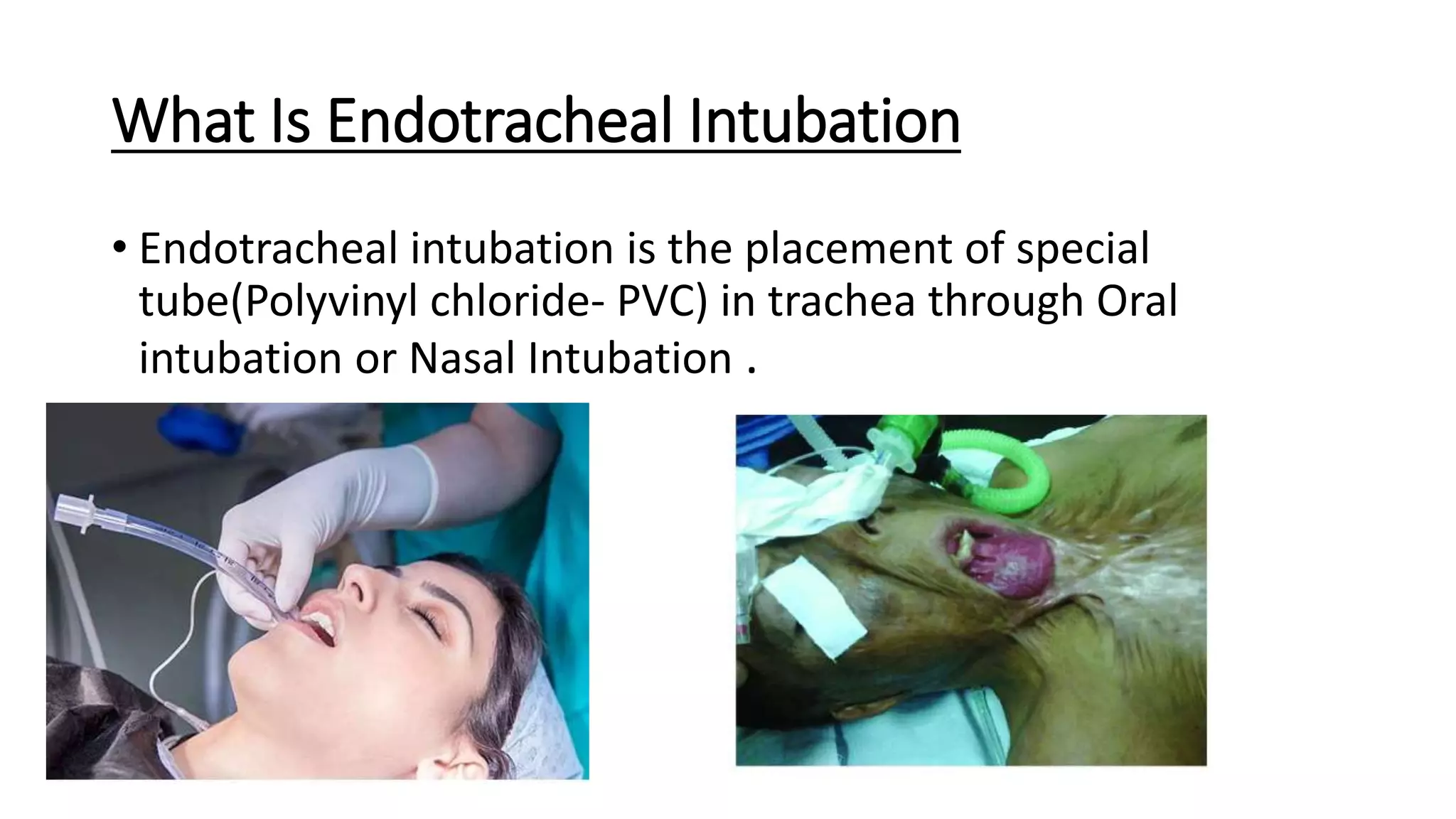 What Is Endotracheal Intubation

• Endotracheal intubation is the placement of special tube(Polyvinyl chloride- PVC) in trachea through Oral intubation or Nasal Intubation .